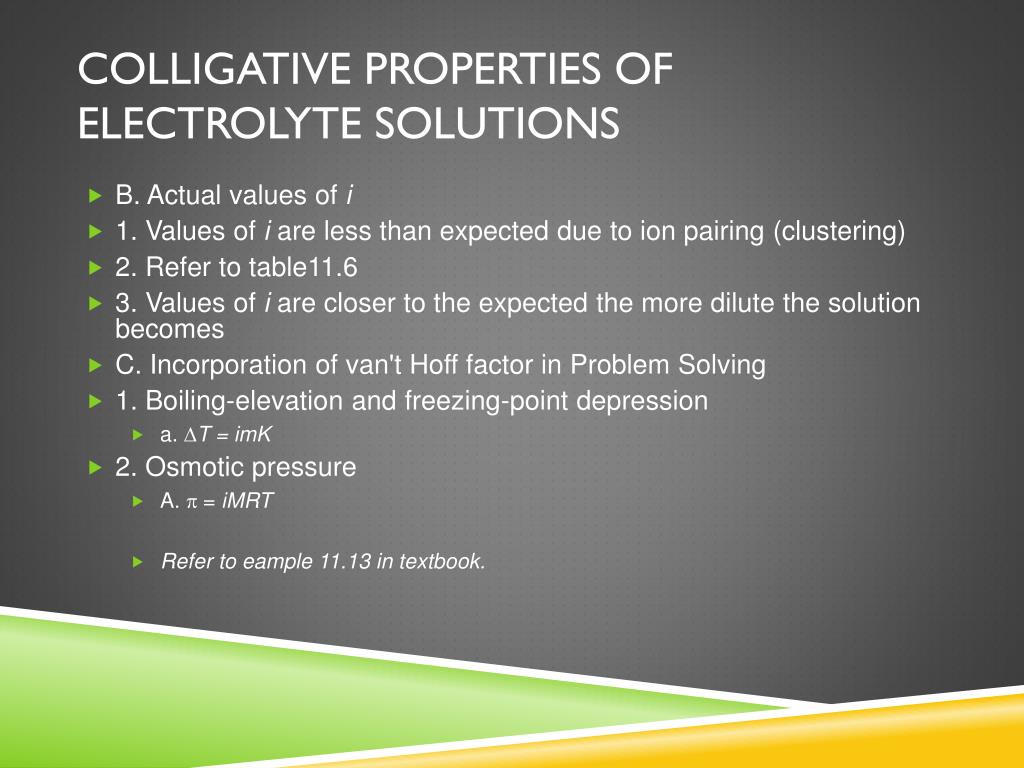 COLLIGATIVE PROPERTIES OF ELECTROLYTE SOLUTIONS

B. Actual values of $i$

1. Values of $i$ are less than expected due to ion pairing (clustering)

2. Refer to table11.6

3. Values of $i$ are closer to the expected the more dilute the solution becomes

C. Incorporation of van't Hoff factor in Problem Solving

1. Boiling-elevation and freezing-point depression

a. $\Delta T = imK$

2. Osmotic pressure

A. $\pi = iMRT$

Refer to eample 11.13 in textbook.